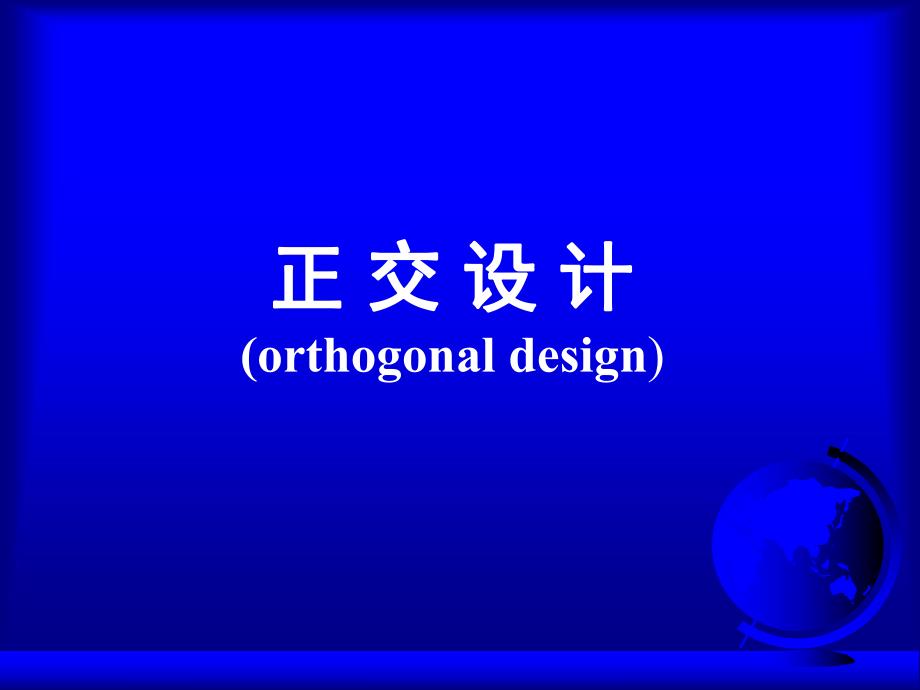 正 交 设 计
(orthogonal design)